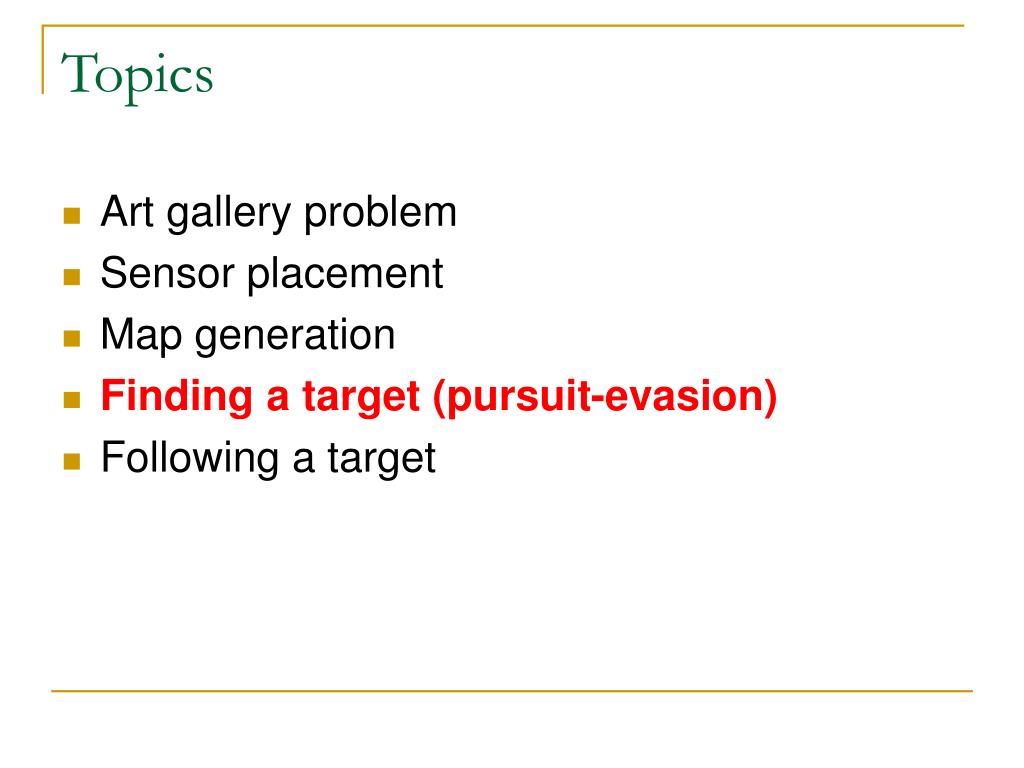 Topics

- Art gallery problem
- Sensor placement
- Map generation
- Finding a target (pursuit-evasion)
- Following a target